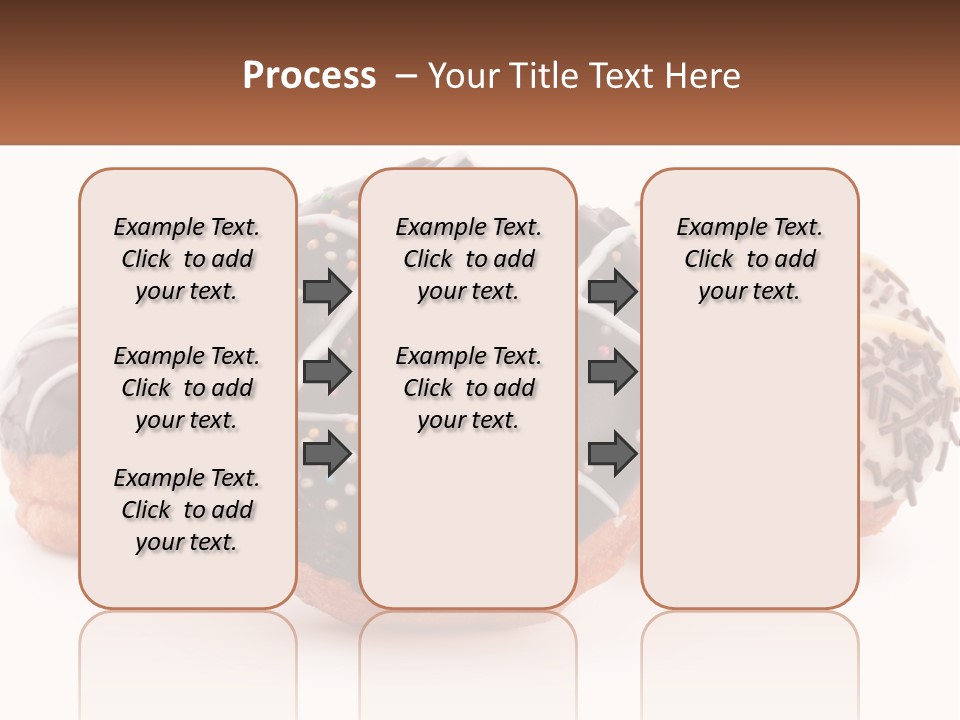 Process – Your Title Text Here

Example Text. Click to add your text.

Example Text. Click to add your text.

Example Text. Click to add your text.

Example Text. Click to add your text.

Example Text. Click to add your text.

Example Text. Click to add your text.